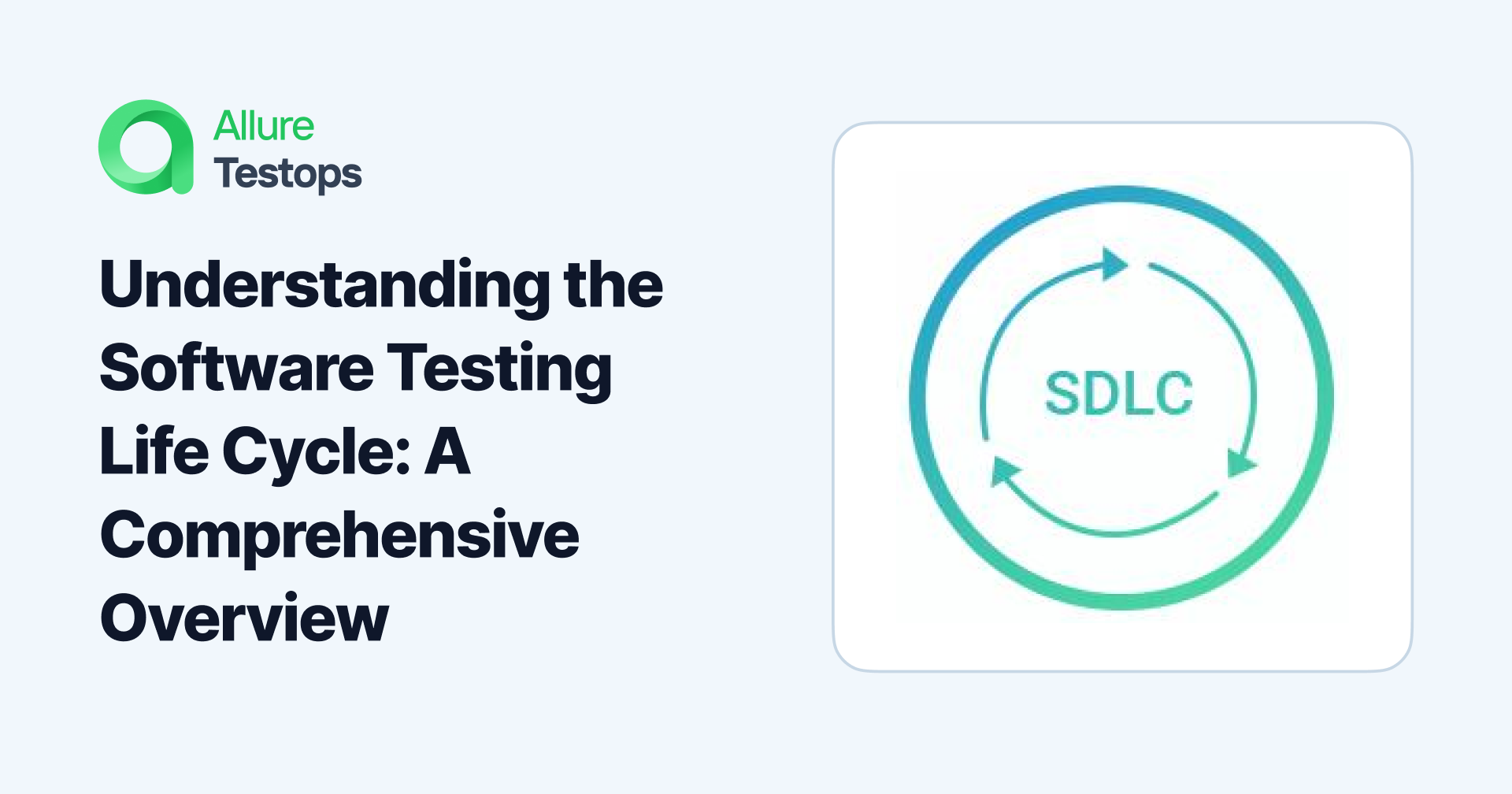 Allure
Testops

Understanding the Software Testing Life Cycle: A Comprehensive Overview

SDLC